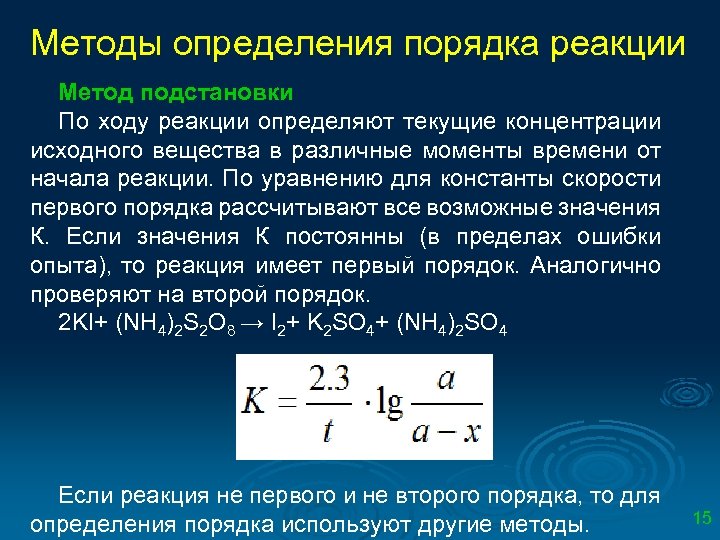 Методы определения порядка реакции

Метод подстановки

По ходу реакции определяют текущие концентрации исходного вещества в различные моменты времени от начала реакции. По уравнению для константы скорости первого порядка рассчитывают все возможные значения К. Если значения К постоянны (в пределах ошибки опыта), то реакция имеет первый порядок. Аналогично проверяют на второй порядок.

$2KI + (NH_4)_2S_2O_8 \rightarrow I_2 + K_2SO_4 + (NH_4)_2SO_4$

$K = \frac{2.3}{t} \cdot \lg \frac{a}{a-x}$

Если реакция не первого и не второго порядка, то для определения порядка используют другие методы.

15